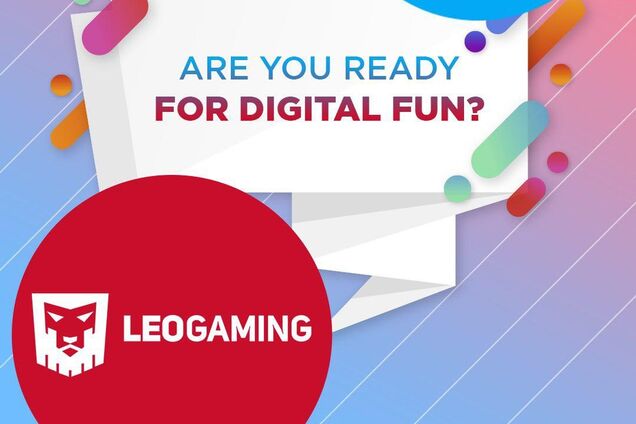 ARE YOU READY
FOR DIGITAL FUN?

LEOGAMING